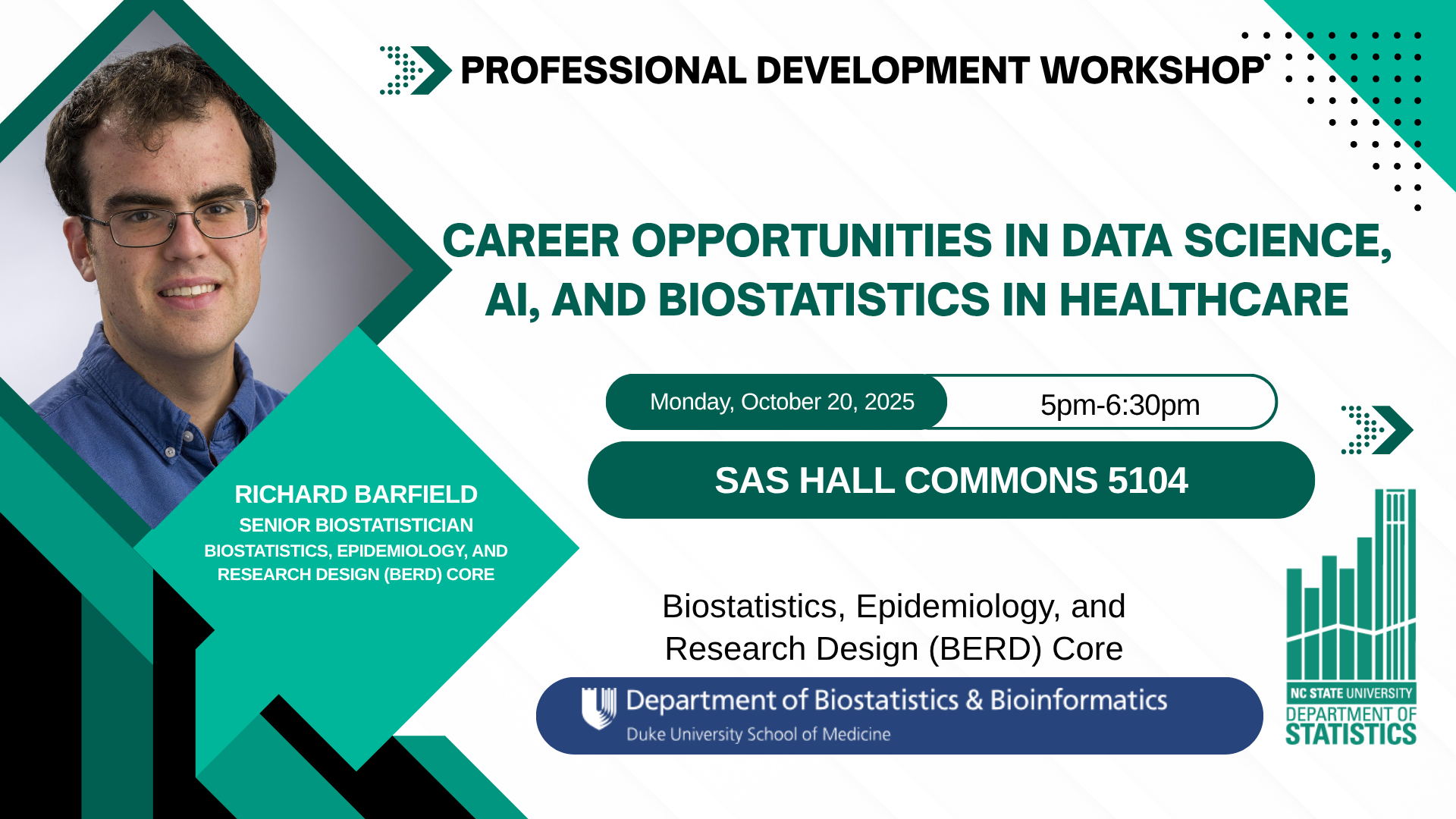 PROFESSIONAL DEVELOPMENT WORKSHOP

CAREER OPPORTUNITIES IN DATA SCIENCE, AI, AND BIOSTATISTICS IN HEALTHCARE

Monday, October 20, 2025

5pm-6:30pm

SAS HALL COMMONS 5104

RICHARD BARFIELD
SENIOR BIOSTATISTICIAN
BIOSTATISTICS, EPIDEMIOLOGY, AND RESEARCH DESIGN (BERD) CORE

Biostatistics, Epidemiology, and Research Design (BERD) Core

Department of Biostatistics & Bioinformatics
Duke University School of Medicine

NC STATE UNIVERSITY
DEPARTMENT OF STATISTICS